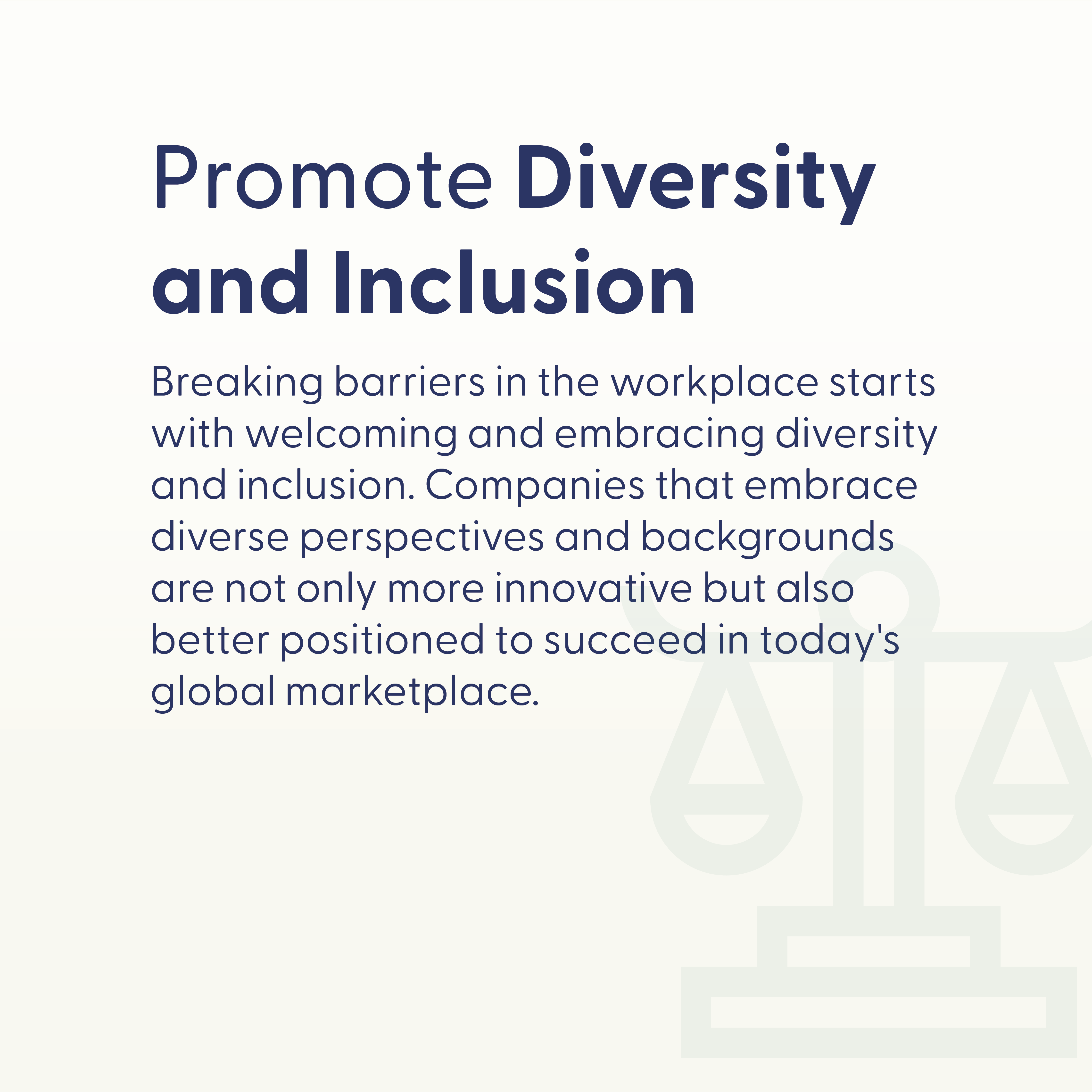 Promote Diversity and Inclusion

Breaking barriers in the workplace starts with welcoming and embracing diversity and inclusion. Companies that embrace diverse perspectives and backgrounds are not only more innovative but also better positioned to succeed in today's global marketplace.